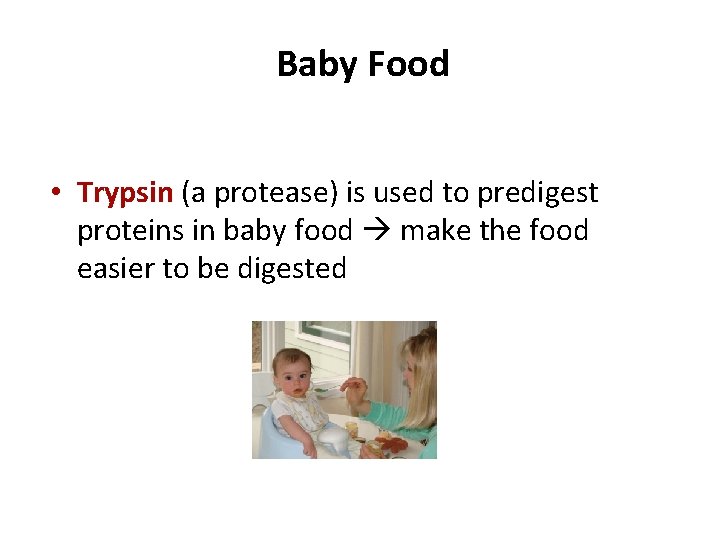 Baby Food

• Trypsin (a protease) is used to predigest proteins in baby food → make the food easier to be digested